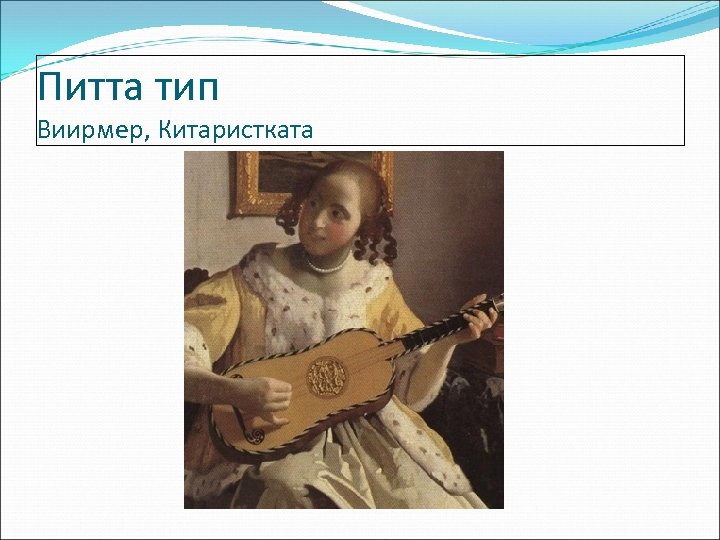 Питта тип
Виирмер, Китаристката